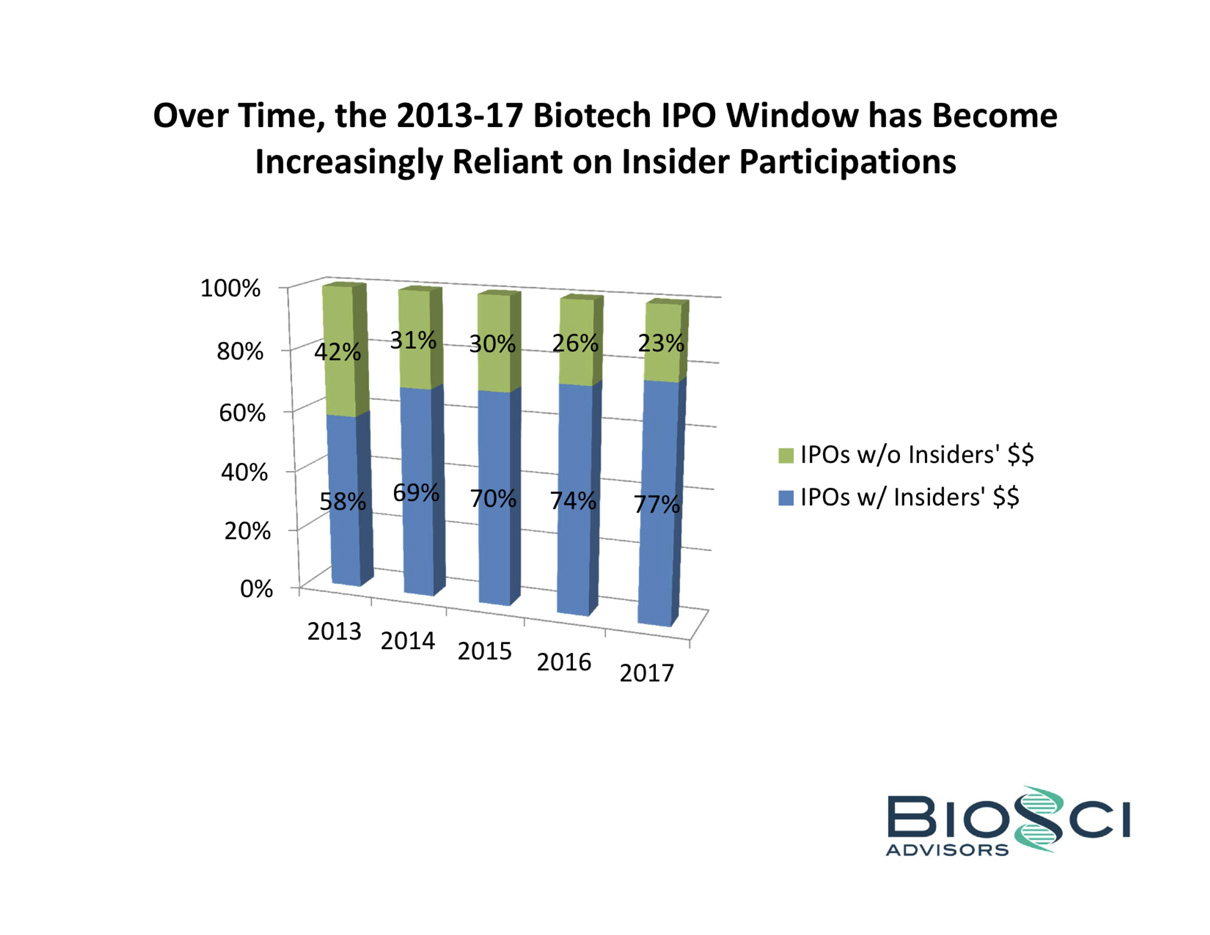 Over Time, the 2013-17 Biotech IPO Window has Become Increasingly Reliant on Insider Participations

100%
80%
60%
40%
20%
0%

42%
31%
30%
26%
23%

58%
69%
70%
74%
77%

2013
2014
2015
2016
2017

IPOs w/o Insiders' $$
IPOs w/ Insiders' $$

BIOSCI
ADVISORS